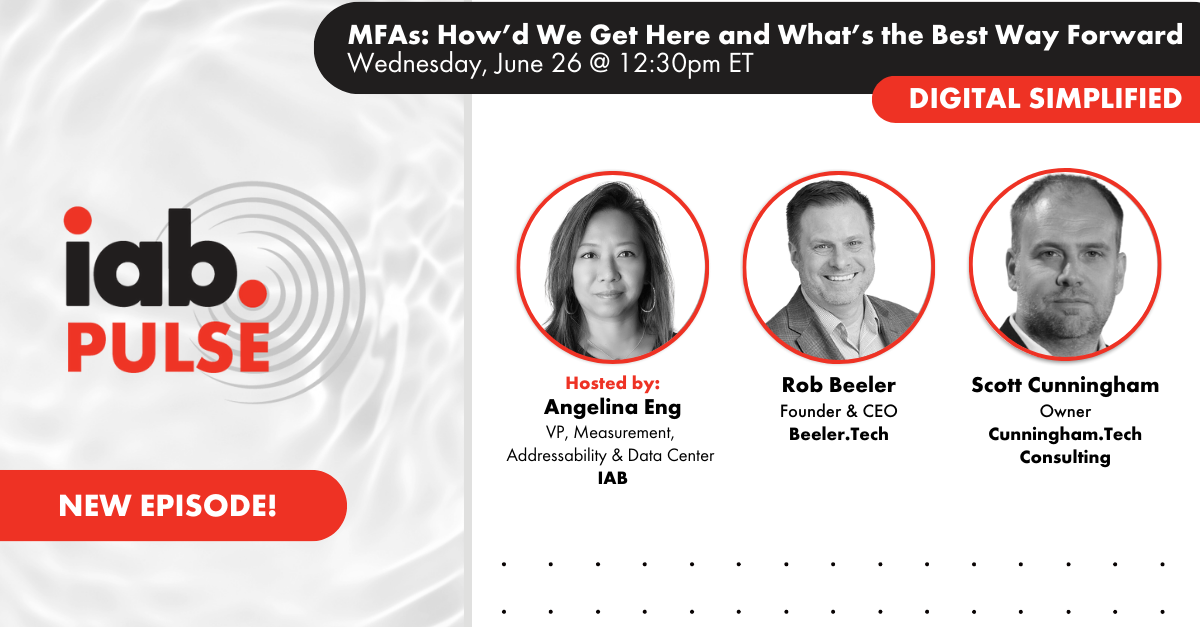 MFAs: How'd We Get Here and What's the Best Way Forward
Wednesday, June 26 @ 12:30pm ET

DIGITAL SIMPLIFIED

iab.
PULSE

NEW EPISODE!

Hosted by:
Angelina Eng
VP, Measurement, Addressability & Data Center
IAB

Rob Beeler
Founder & CEO
Beeler.Tech

Scott Cunningham
Owner
Cunningham.Tech Consulting